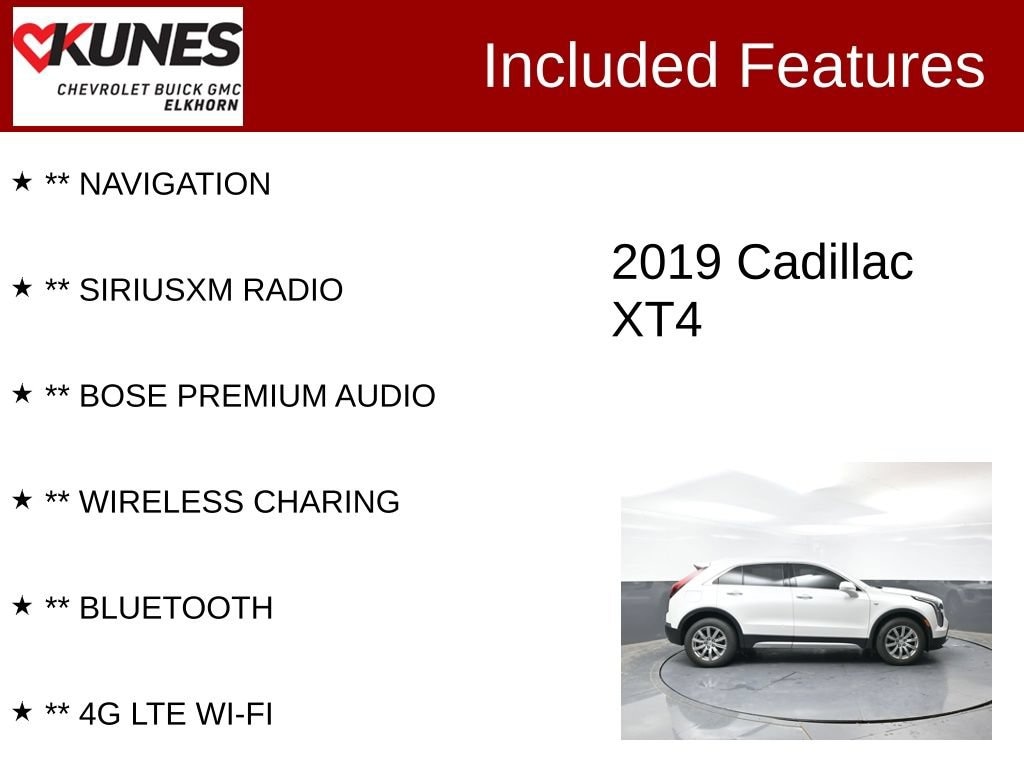 KUNES
CHEVROLET BUICK GMC
ELKHORN

Included Features

★ ** NAVIGATION

★ ** SIRIUSXM RADIO

★ ** BOSE PREMIUM AUDIO

★ ** WIRELESS CHARING

★ ** BLUETOOTH

★ ** 4G LTE WI-FI

2019 Cadillac XT4